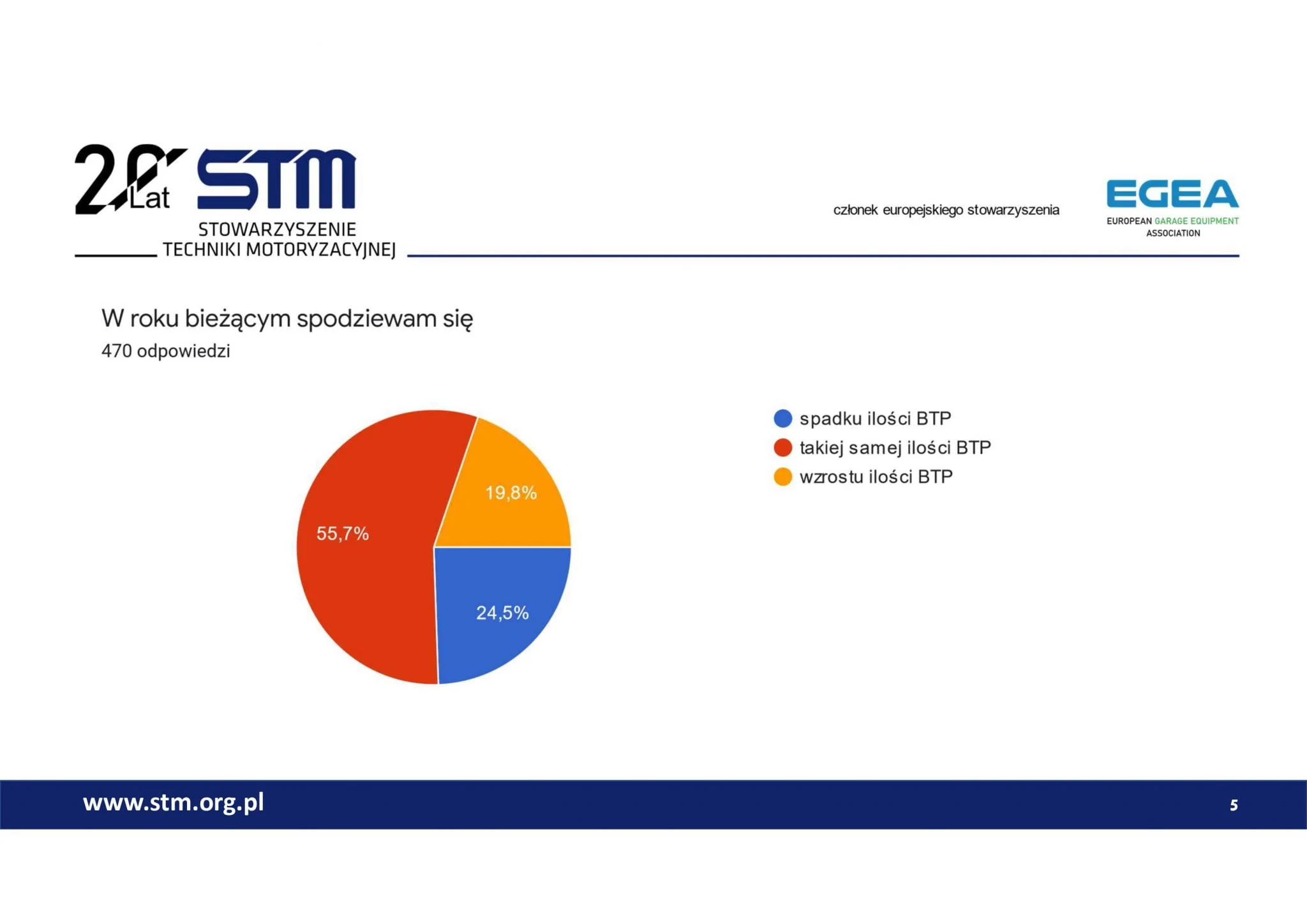 20 Lat STM
STOWARZYSZENIE
TECHNIKI MOTORYZACYJNEJ

członek europejskiego stowarzyszenia

EGEA
EUROPEAN GARAGE EQUIPMENT ASSOCIATION

W roku bieżącym spodziewam się
470 odpowiedzi

19,8%
55,7%
24,5%

spadku ilości BTP
takiej samej ilości BTP
wzrostu ilości BTP

www.stm.org.pl
5